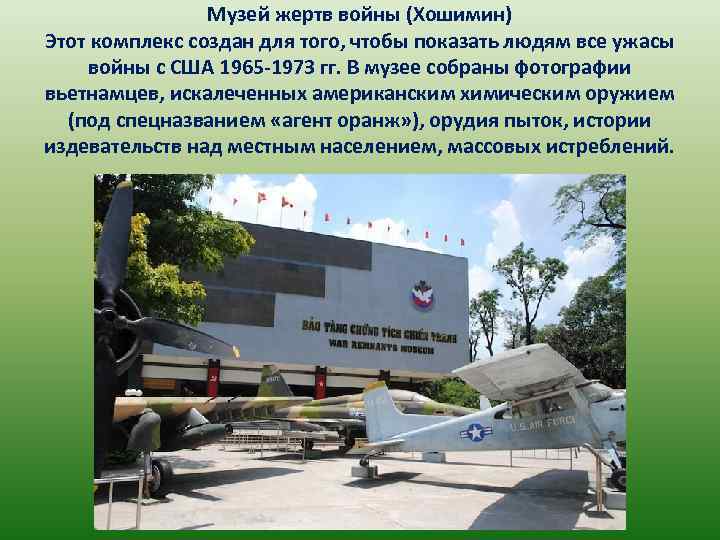 Музей жертв войны (Хошимин)
Этот комплекс создан для того, чтобы показать людям все ужасы войны с США 1965-1973 гг. В музее собраны фотографии вьетнамцев, искалеченных американским химическим оружием (под спецназванием «агент оранж»), орудия пыток, истории издевательств над местным населением, массовых истреблений.

BẢO TÀNG CHỨNG TÍCH CHIẾN TRANH
WAR REMNANTS MUSEUM

U.S. AIR FORCE